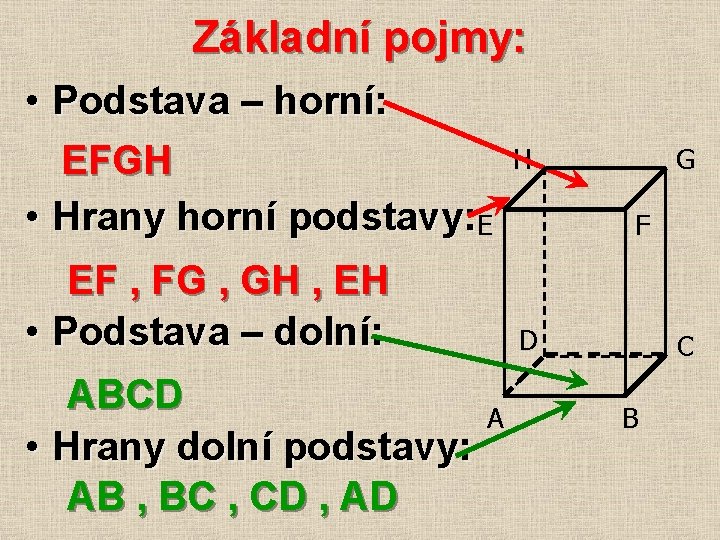 Základní pojmy:

• Podstava – horní:

EFGH

• Hrany horní podstavy:

EF , FG , GH , EH

• Podstava – dolní:

ABCD

• Hrany dolní podstavy:

AB , BC , CD , AD

H G E F D C A B